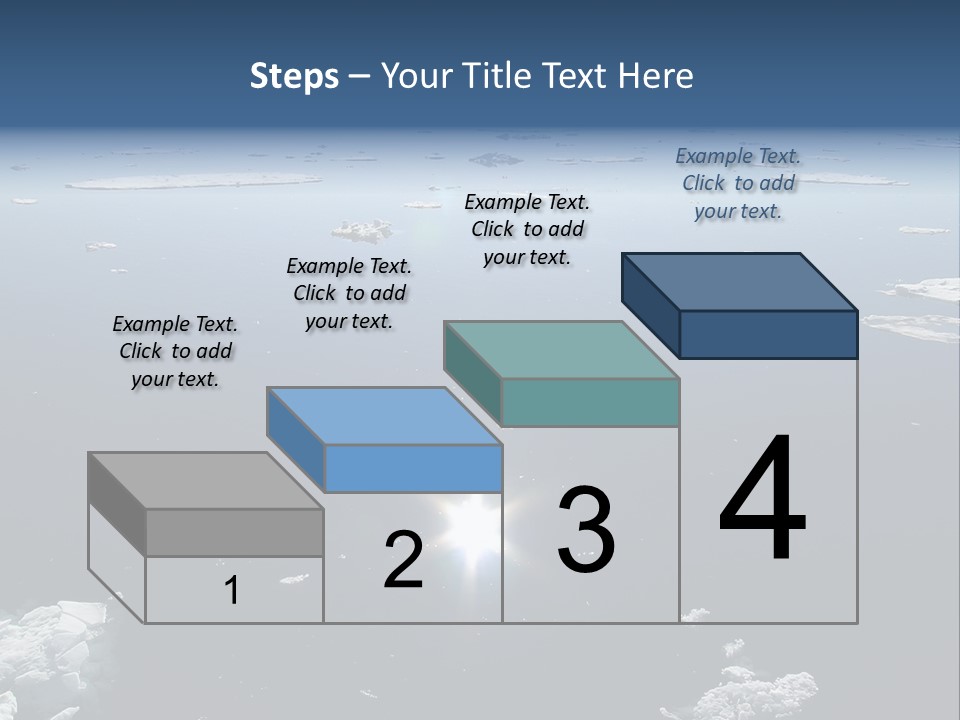 Steps – Your Title Text Here

Example Text. Click to add your text.

Example Text. Click to add your text.

Example Text. Click to add your text.

Example Text. Click to add your text.

1

2

3

4